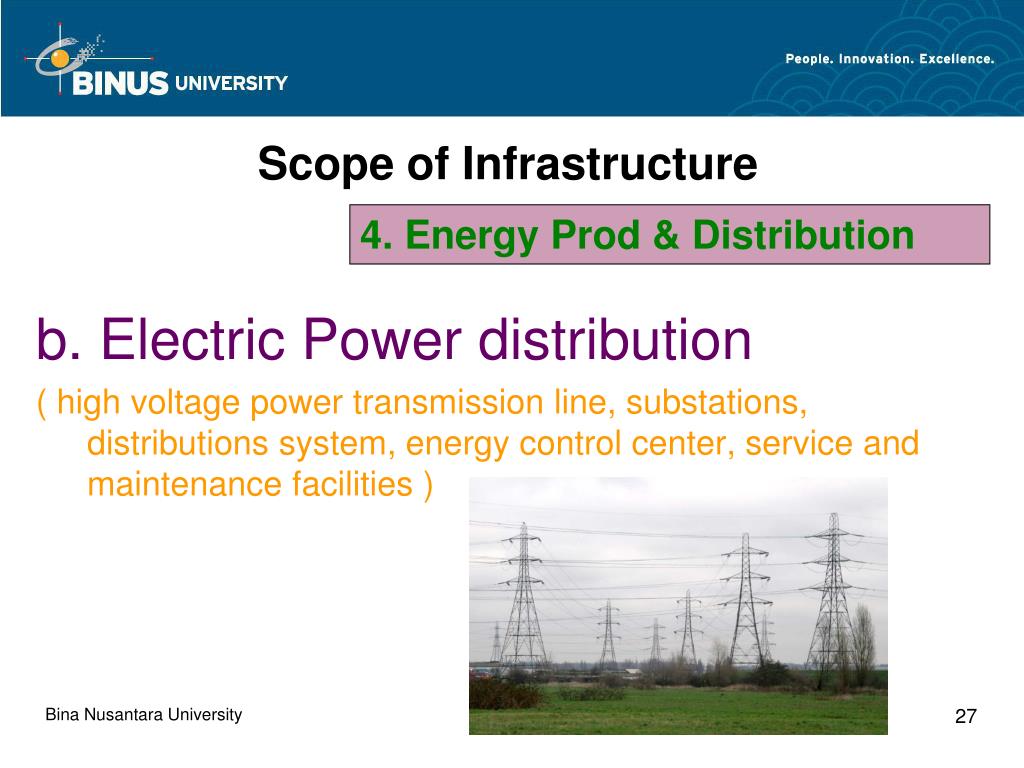 BINUS UNIVERSITY

People. Innovation. Excellence.

Scope of Infrastructure

4. Energy Prod & Distribution

b. Electric Power distribution

( high voltage power transmission line, substations, distributions system, energy control center, service and maintenance facilities )

Bina Nusantara University

27